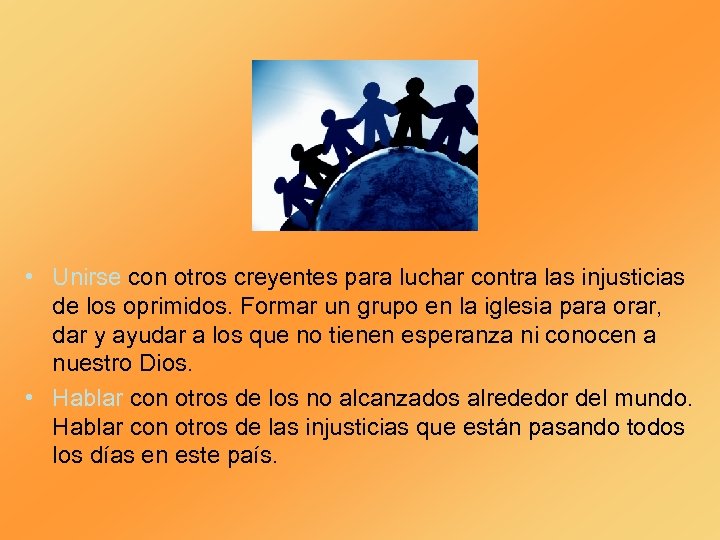 • Unirse con otros creyentes para luchar contra las injusticias de los oprimidos. Formar un grupo en la iglesia para orar, dar y ayudar a los que no tienen esperanza ni conocen a nuestro Dios.

• Hablar con otros de los no alcanzados alrededor del mundo. Hablar con otros de las injusticias que están pasando todos los días en este país.